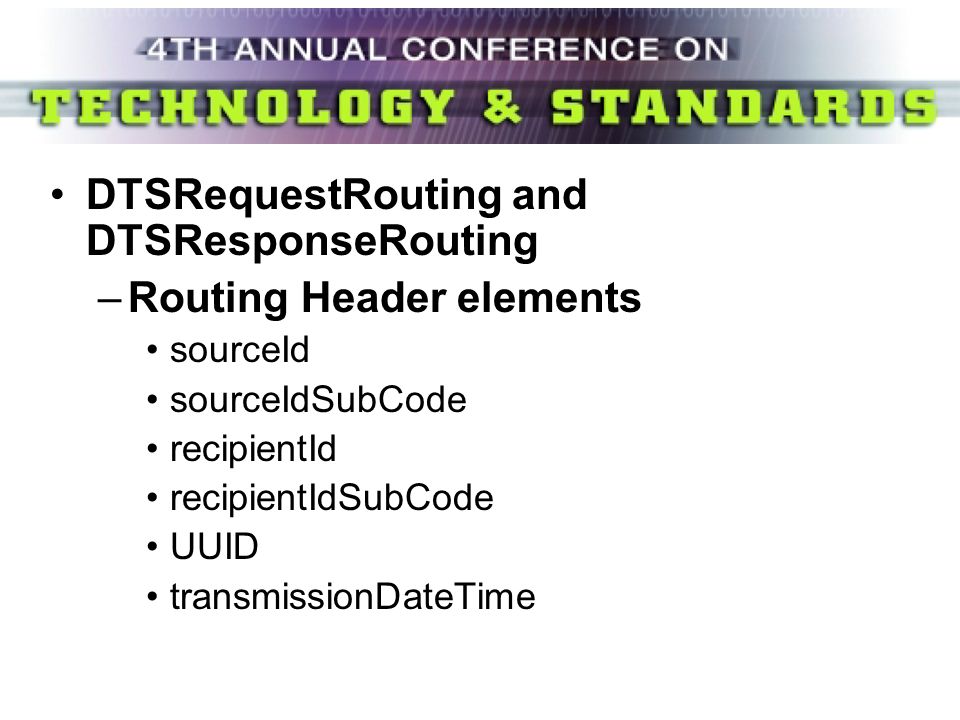 4TH ANNUAL CONFERENCE ON
TECHNOLOGY & STANDARDS

• DTSRequestRouting and DTSResponseRouting
– Routing Header elements
• sourceId
• sourceIdSubCode
• recipientId
• recipientIdSubCode
• UUID
• transmissionDateTime